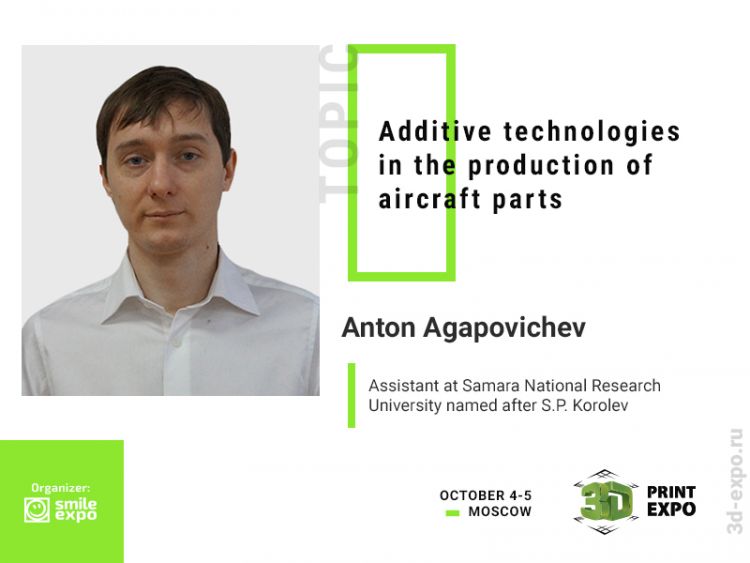 TOPIC

Additive technologies in the production of aircraft parts

Anton Agapovichev

Assistant at Samara National Research University named after S.P. Korolev

Organizer:
smile expo

OCTOBER 4-5
MOSCOW

3D PRINT EXPO

3d-expo.ru